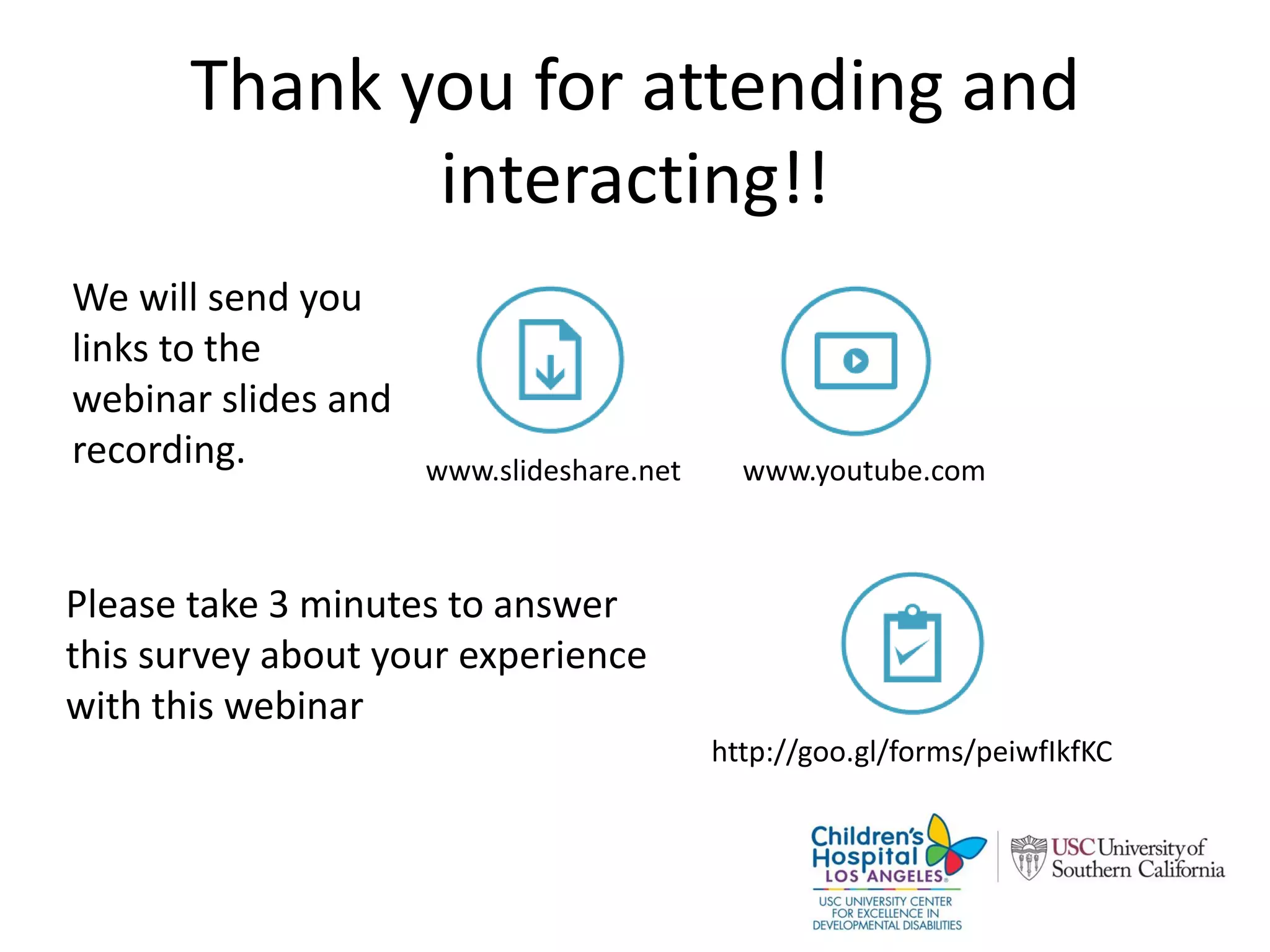 Thank you for attending and interacting!!

We will send you links to the webinar slides and recording.

www.slideshare.net

www.youtube.com

Please take 3 minutes to answer this survey about your experience with this webinar

http://goo.gl/forms/peiwfIkfKC

Children's Hospital LOS ANGELES

USC UNIVERSITY CENTER FOR EXCELLENCE IN DEVELOPMENTAL DISABILITIES

USC University of Southern California